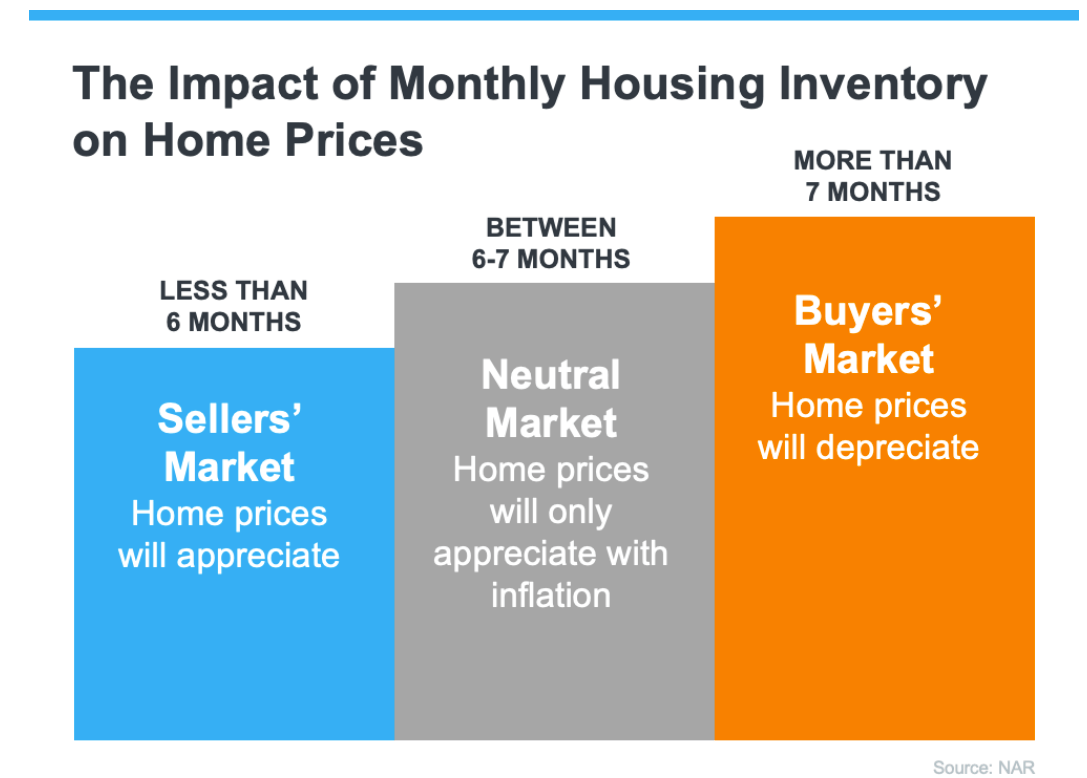 The Impact of Monthly Housing Inventory on Home Prices

LESS THAN 6 MONTHS

Sellers' Market
Home prices will appreciate

BETWEEN 6-7 MONTHS

Neutral Market
Home prices will only appreciate with inflation

MORE THAN 7 MONTHS

Buyers' Market
Home prices will depreciate

Source: NAR